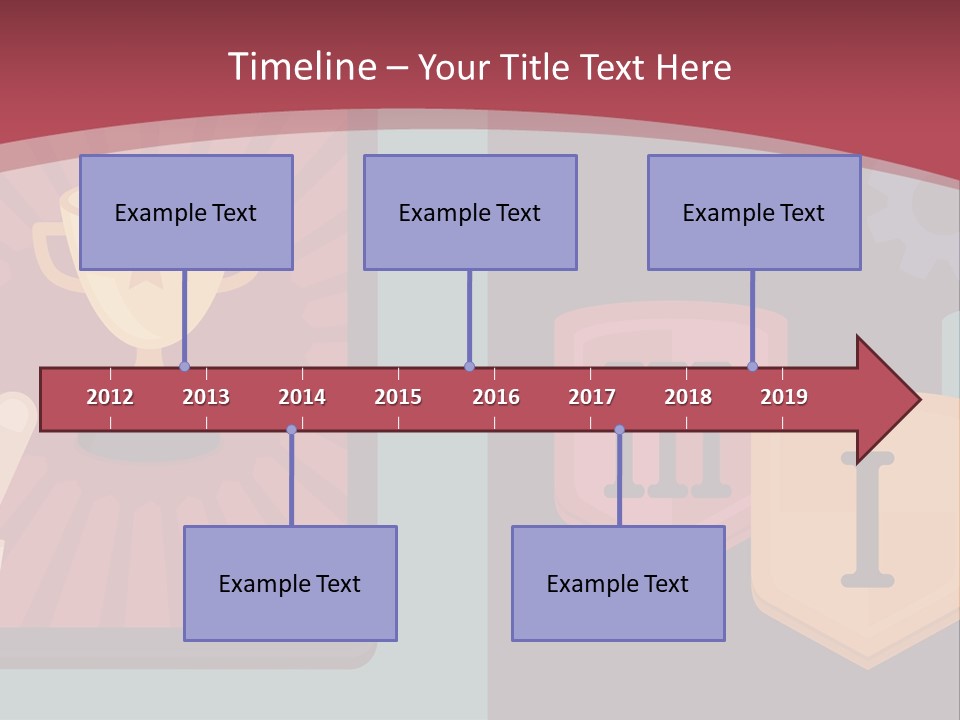 Timeline – Your Title Text Here

Example Text

Example Text

Example Text

2012 2013 2014 2015 2016 2017 2018 2019

Example Text

Example Text